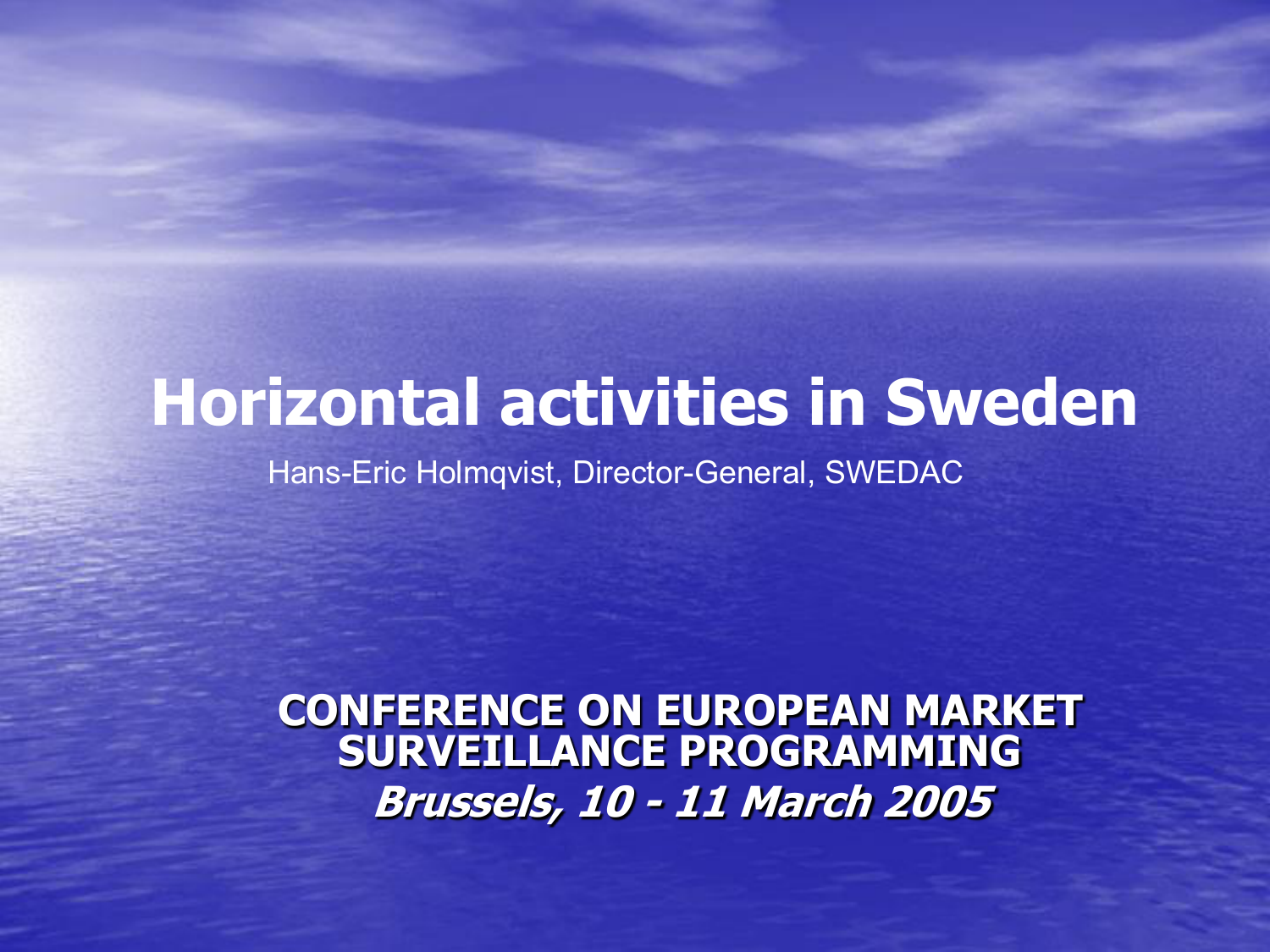 Horizontal activities in Sweden

Hans-Eric Holmqvist, Director-General, SWEDAC

CONFERENCE ON EUROPEAN MARKET SURVEILLANCE PROGRAMMING
Brussels, 10 - 11 March 2005